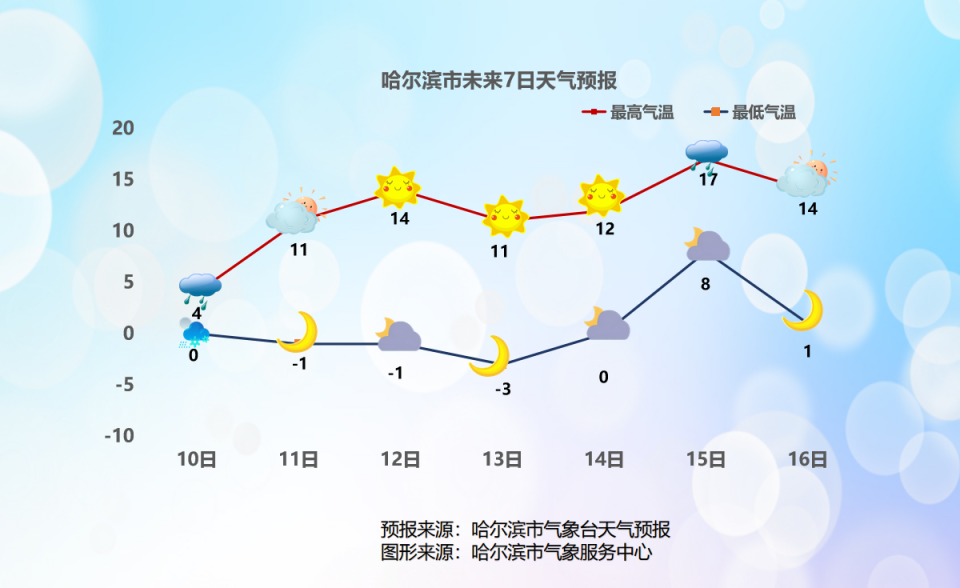 哈尔滨市未来7日天气预报

最高气温　最低气温

20
15
10
5
0
-5
-10

4　11　14　11　12　17　14

0　-1　-1　-3　0　8　1

10日　11日　12日　13日　14日　15日　16日

预报来源：哈尔滨市气象台天气预报
图形来源：哈尔滨市气象服务中心